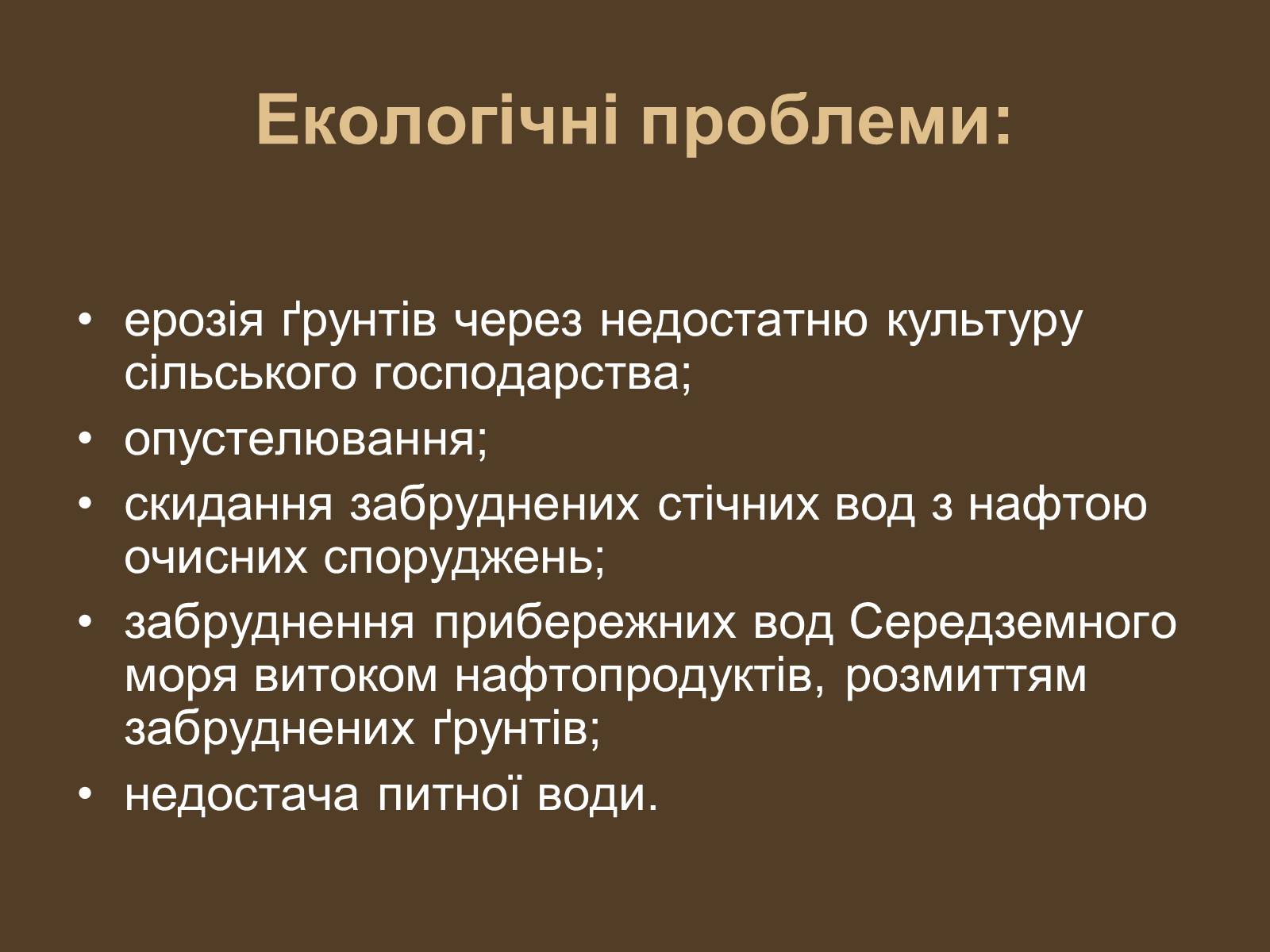 Екологічні проблеми:

• ерозія ґрунтів через недостатню культуру сільського господарства;
• опустелювання;
• скидання забруднених стічних вод з нафтою очисних споруджень;
• забруднення прибережних вод Середземного моря витоком нафтопродуктів, розмиттям забруднених ґрунтів;
• недостача питної води.